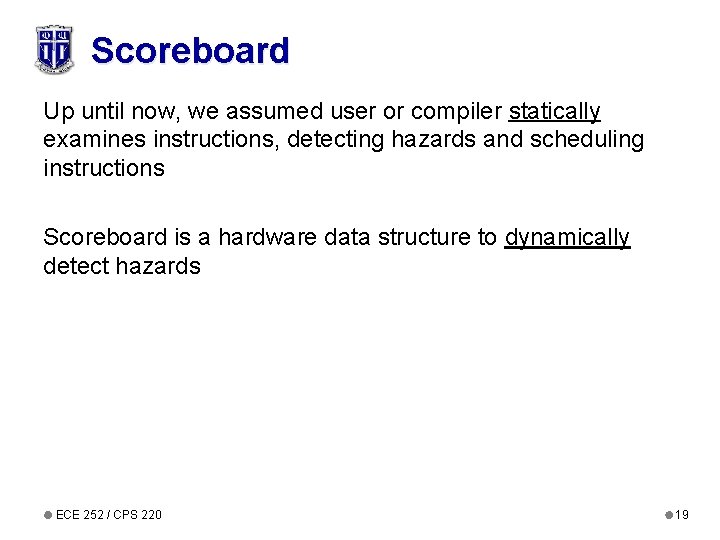 Scoreboard

Up until now, we assumed user or compiler statically examines instructions, detecting hazards and scheduling instructions

Scoreboard is a hardware data structure to dynamically detect hazards

ECE 252 / CPS 220

19